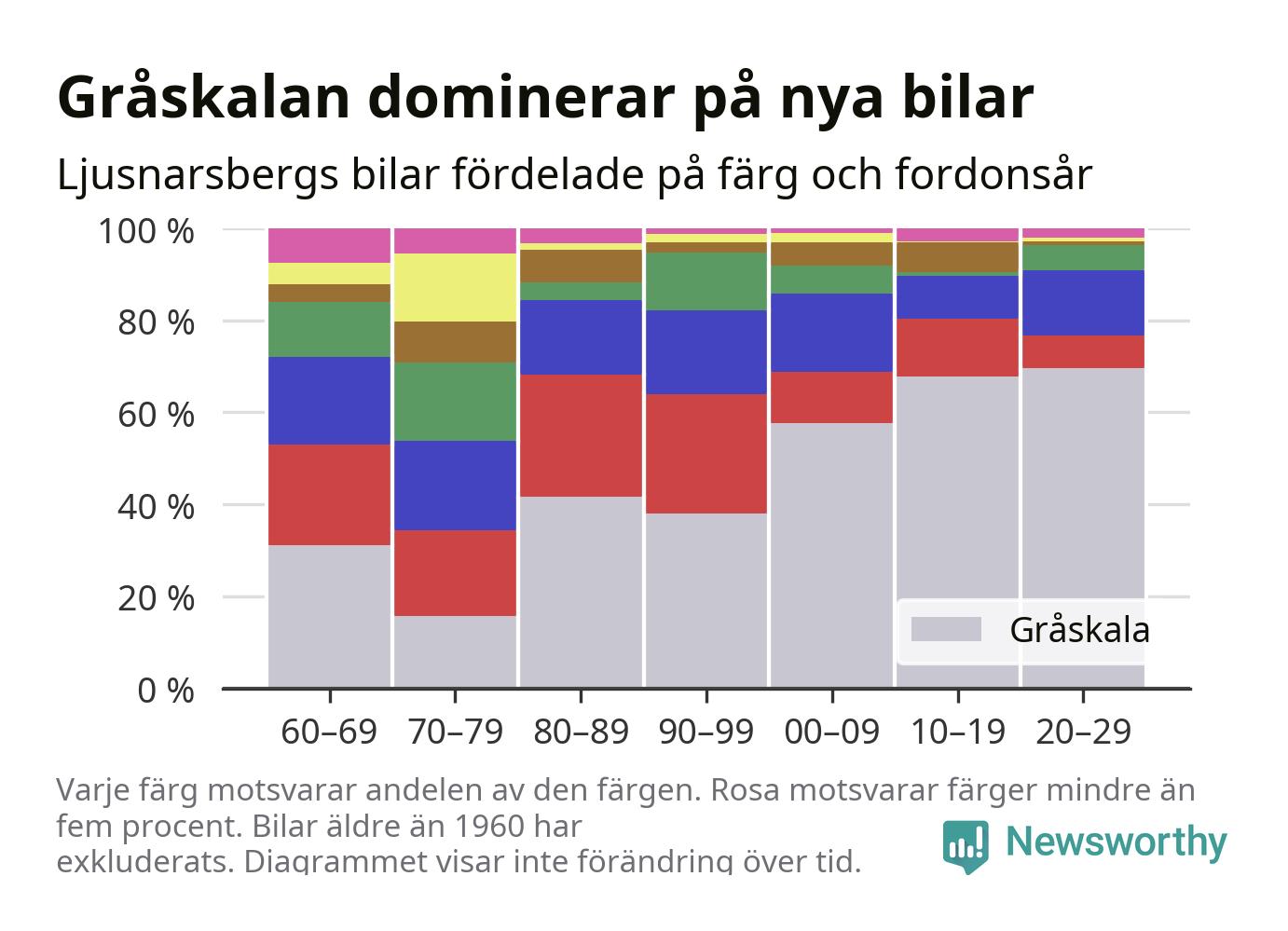 Gråskalan dominerar på nya bilar

Ljusnarsbergs bilar fördelade på färg och fordonsår

100 %
80 %
60 %
40 %
20 %
0 %

Gråskala

60–69 70–79 80–89 90–99 00–09 10–19 20–29

Varje färg motsvarar andelen av den färgen. Rosa motsvarar färger mindre än fem procent. Bilar äldre än 1960 har exkluderats. Diagrammet visar inte förändring över tid.

Newsworthy